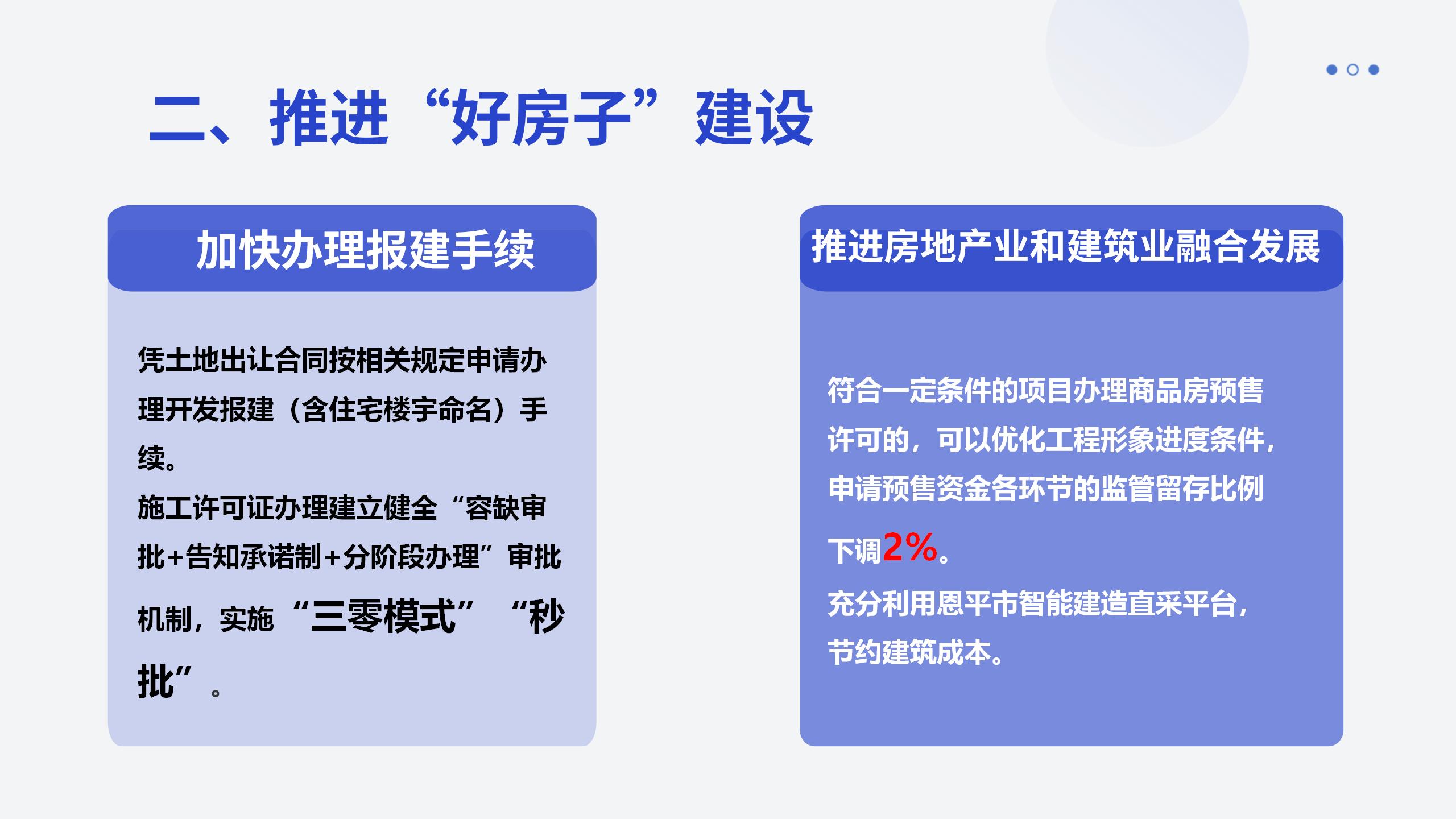 二、推进“好房子”建设

加快办理报建手续

凭土地出让合同按相关规定申请办理开发报建（含住宅楼宇命名）手续。
施工许可证办理建立健全“容缺审批+告知承诺制+分阶段办理”审批机制，实施“三零模式”“秒批”。

推进房地产业和建筑业融合发展

符合一定条件的项目办理商品房预售许可的，可以优化工程形象进度条件，申请预售资金各环节的监管留存比例下调2%。
充分利用恩平市智能建造直采平台，节约建筑成本。